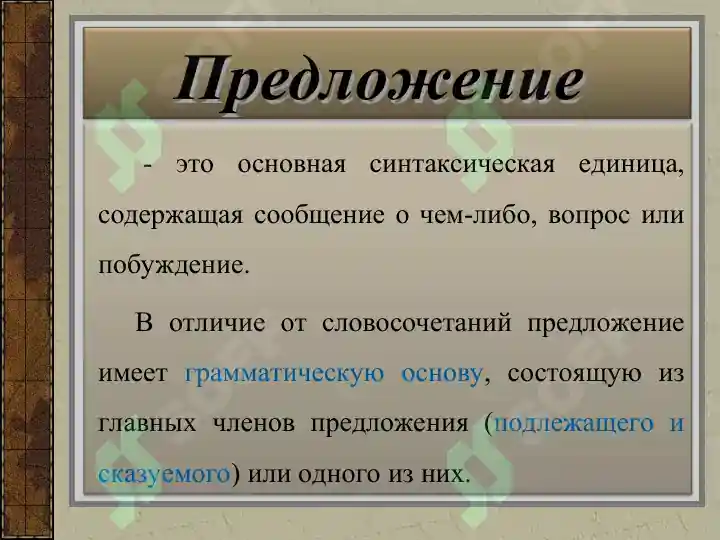 Предложение

- это основная синтаксическая единица, содержащая сообщение о чем-либо, вопрос или побуждение.

В отличие от словосочетаний предложение имеет грамматическую основу, состоящую из главных членов предложения (подлежащего и сказуемого) или одного из них.